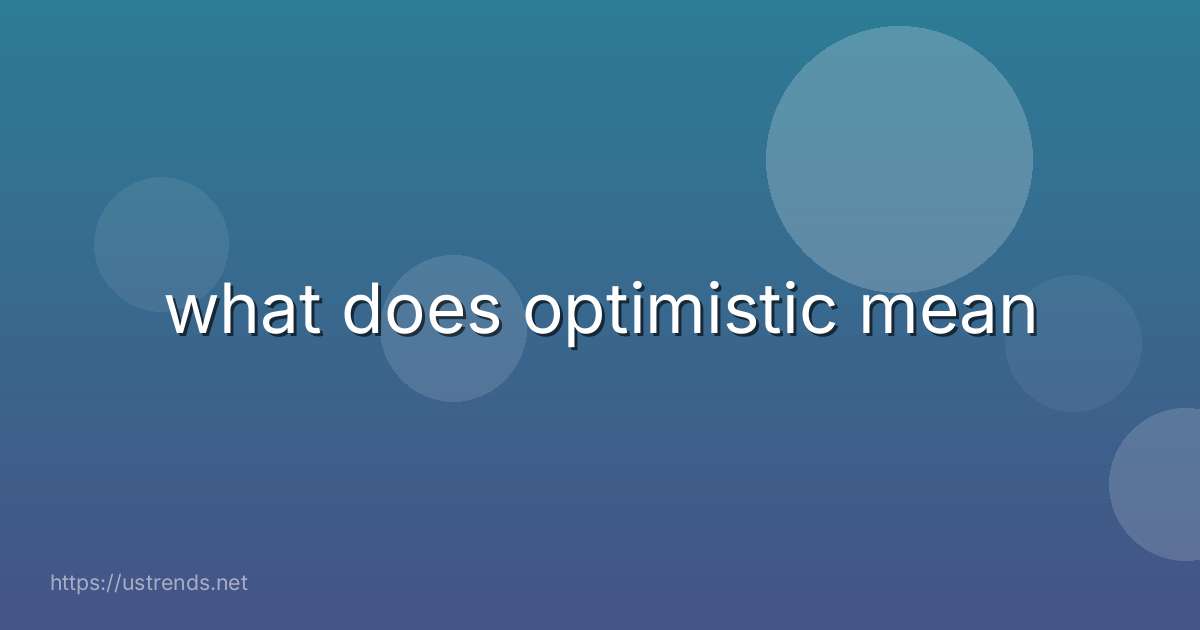 what does optimistic mean

https://ustrends.net